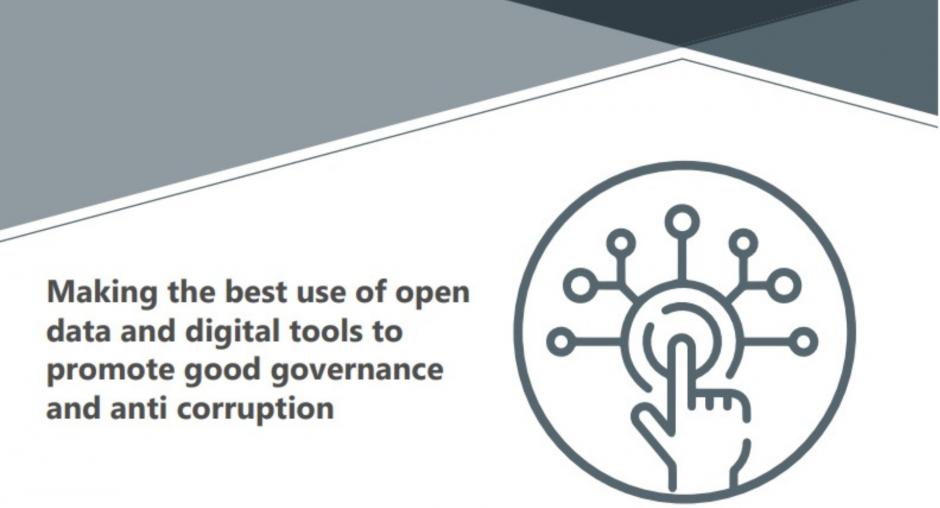 Making the best use of open data and digital tools to promote good governance and anti corruption